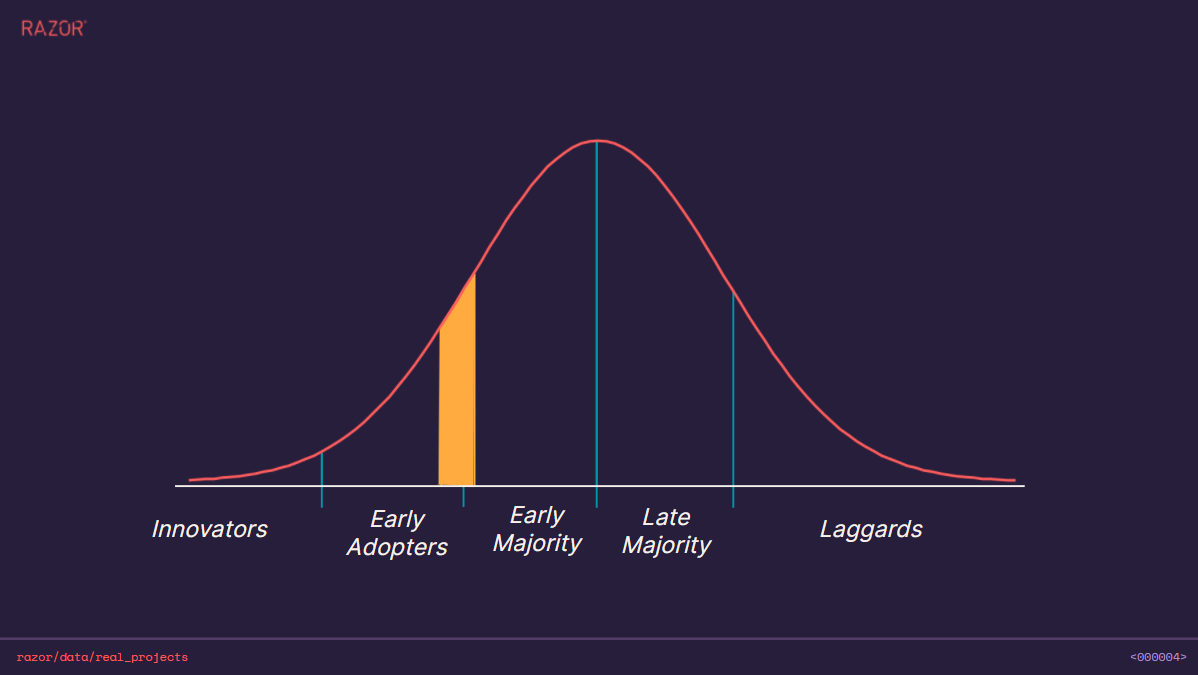 RAZOR

Innovators

Early Adopters

Early Majority

Late Majority

Laggards

razor/data/real_projects

<000004>